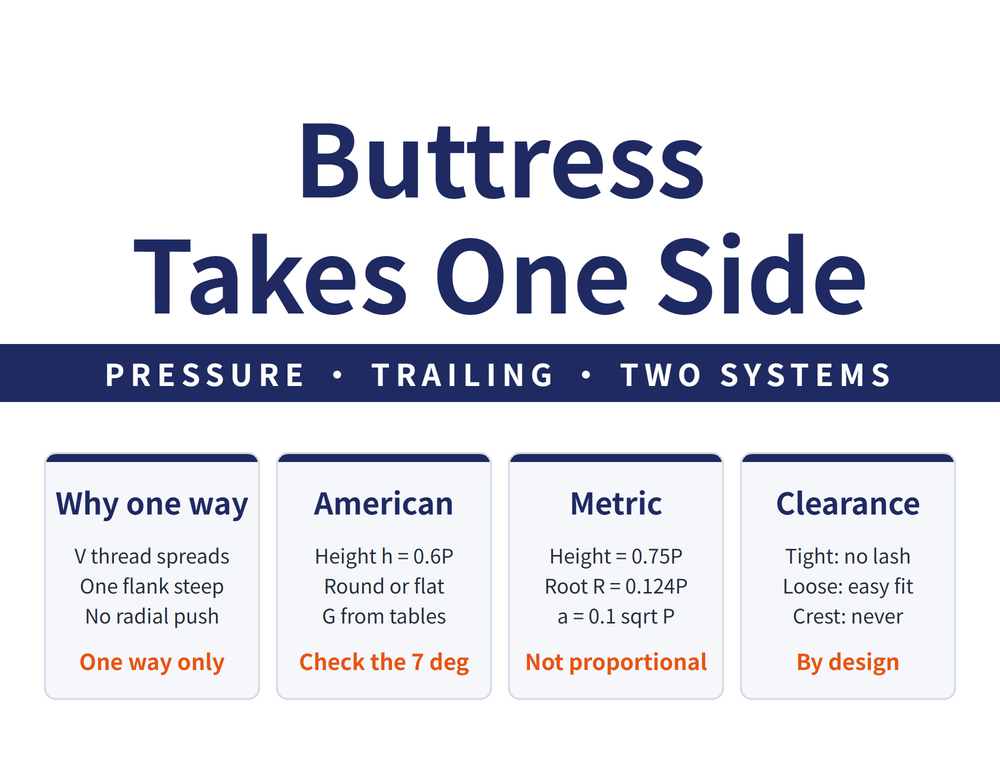 Buttress
Takes One Side

PRESSURE • TRAILING • TWO SYSTEMS

Why one way

V thread spreads
One flank steep
No radial push

One way only

American

Height h = 0.6P
Round or flat
G from tables

Check the 7 deg

Metric

Height = 0.75P
Root R = 0.124P
a = 0.1 sqrt P

Not proportional

Clearance

Tight: no lash
Loose: easy fit
Crest: never

By design